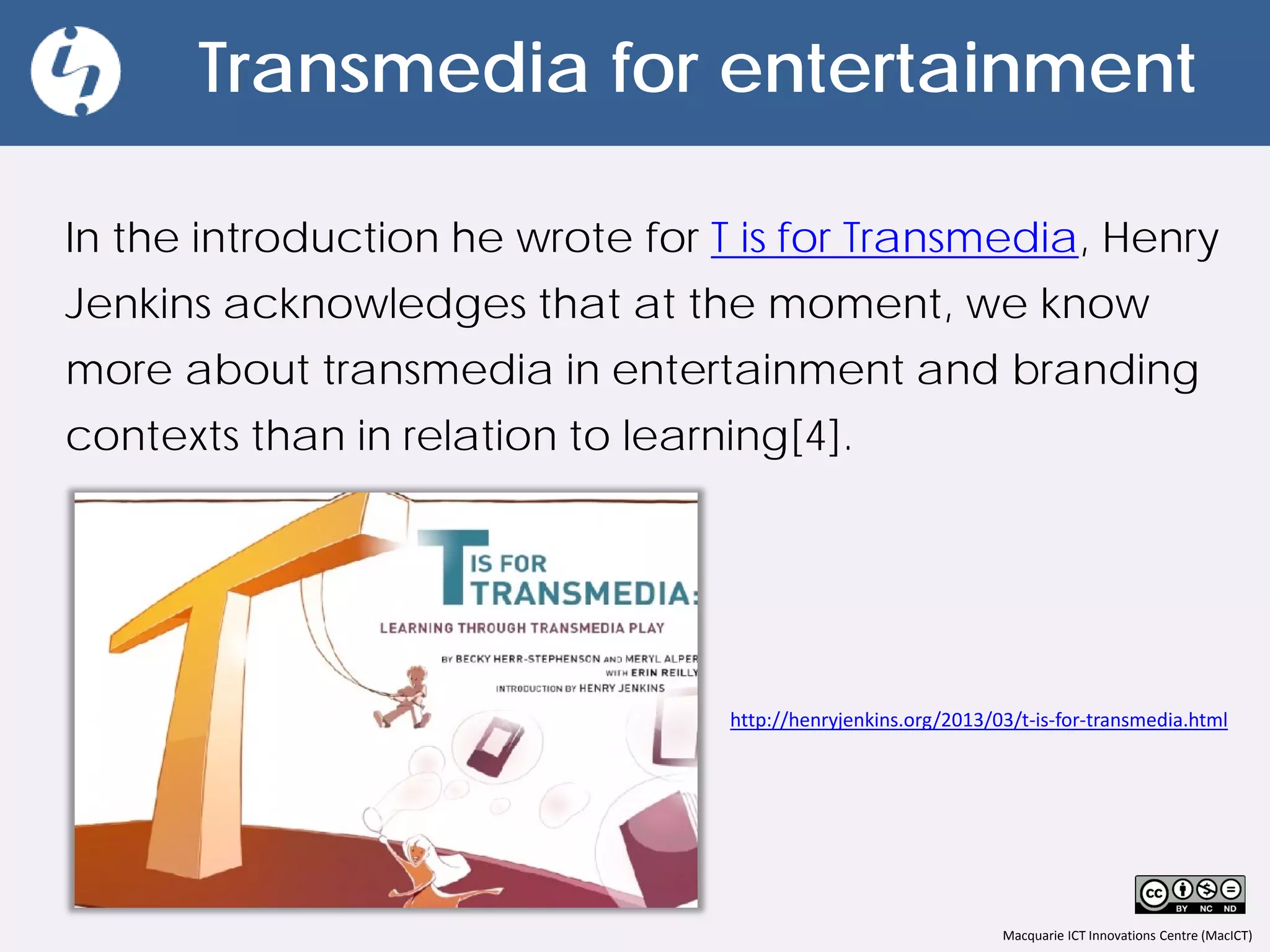 Transmedia for entertainment

In the introduction he wrote for T is for Transmedia, Henry Jenkins acknowledges that at the moment, we know more about transmedia in entertainment and branding contexts than in relation to learning[4].

T IS FOR TRANSMEDIA:

LEARNING THROUGH TRANSMEDIA PLAY

BY BECKY HERR-STEPHENSON AND MERYL ALPER WITH ERIN REILLY

INTRODUCTION BY HENRY JENKINS

http://henryjenkins.org/2013/03/t-is-for-transmedia.html

cc BY NC ND

Macquarie ICT Innovations Centre (MacICT)